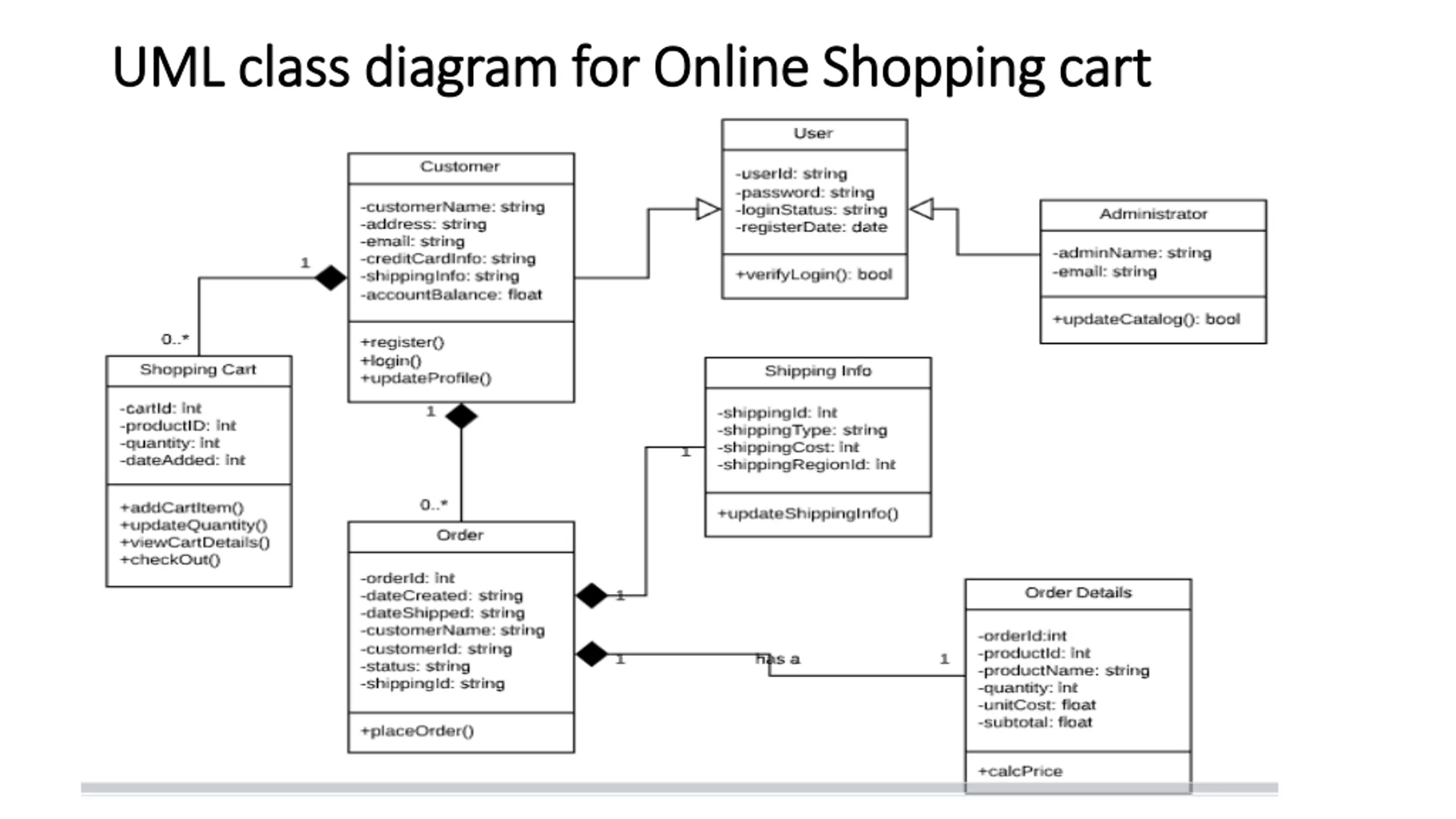 UML class diagram for Online Shopping cart

User
-userId: string
-password: string
-loginStatus: string
-registerDate: date
+verifyLogin(): bool

Customer
-customerName: string
-address: string
-email: string
-creditCardInfo: string
-shippingInfo: string
-accountBalance: float
+register()
+login()
+updateProfile()

Administrator
-adminName: string
-email: string
+updateCatalog(): bool

1
0..*

Shopping Cart
-cartId: int
-productID: int
-quantity: int
-dateAdded: int
+addCartItem()
+updateQuantity()
+viewCartDetails()
+checkOut()

1
0..*

Shipping Info
-shippingId: int
-shippingType: string
-shippingCost: int
-shippingRegionId: int
+updateShippingInfo()

1

Order
-orderId: int
-dateCreated: string
-dateShipped: string
-customerName: string
-customerId: string
-status: string
-shippingId: string
+placeOrder()

1
1
has a
1

Order Details
-orderId:int
-productId: int
-productName: string
-quantity: int
-unitCost: float
-subtotal: float
+calcPrice